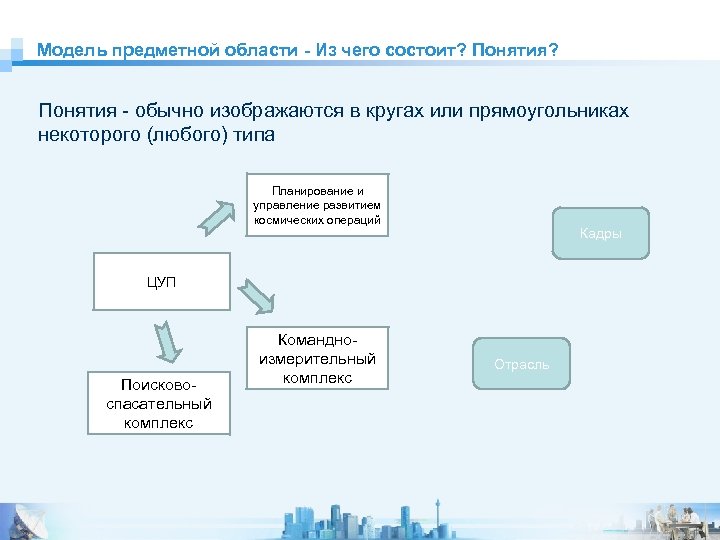 Модель предметной области - Из чего состоит? Понятия?

Понятия - обычно изображаются в кругах или прямоугольниках некоторого (любого) типа

Планирование и управление развитием космических операций

Кадры

ЦУП

Командно-измерительный комплекс

Отрасль

Поисково-спасательный комплекс